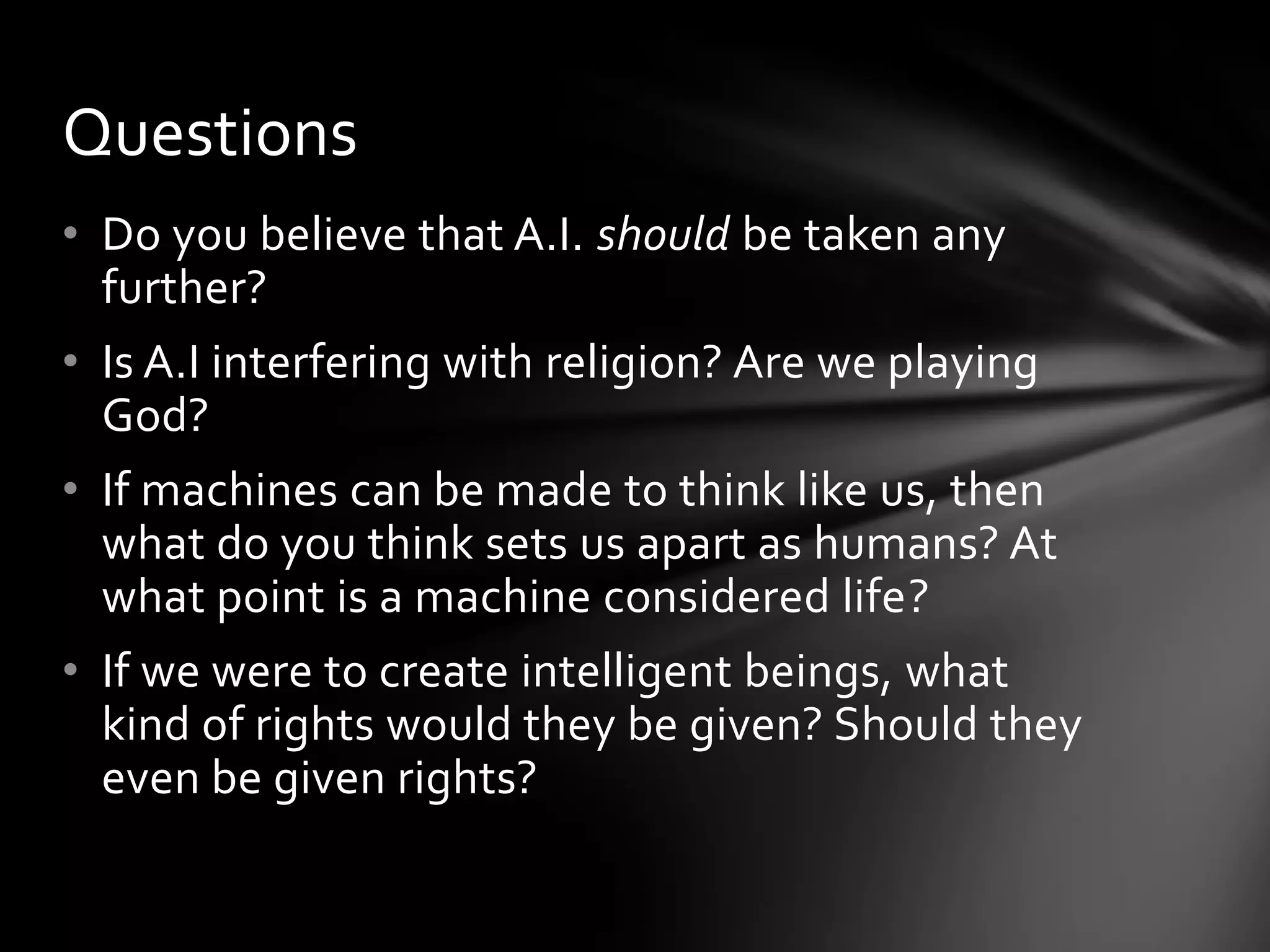 Questions

• Do you believe that A.I. should be taken any further?

• Is A.I interfering with religion? Are we playing God?

• If machines can be made to think like us, then what do you think sets us apart as humans? At what point is a machine considered life?

• If we were to create intelligent beings, what kind of rights would they be given? Should they even be given rights?